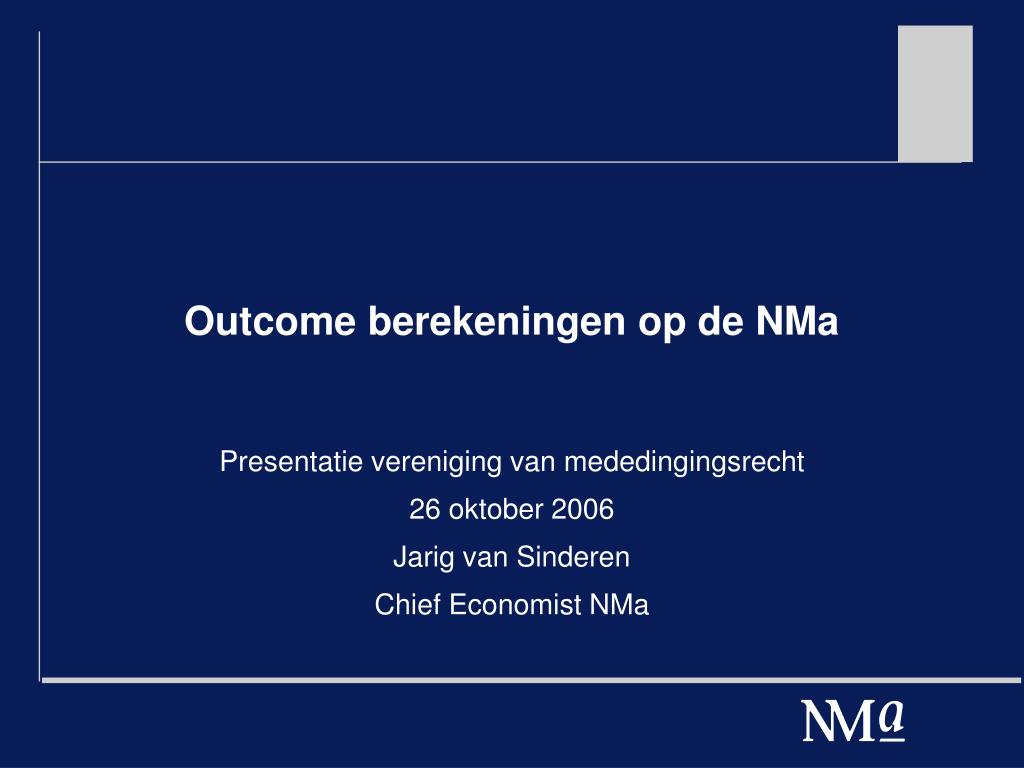 Outcome berekeningen op de NMa

Presentatie vereniging van mededingingsrecht

26 oktober 2006

Jarig van Sinderen

Chief Economist NMa

NMa